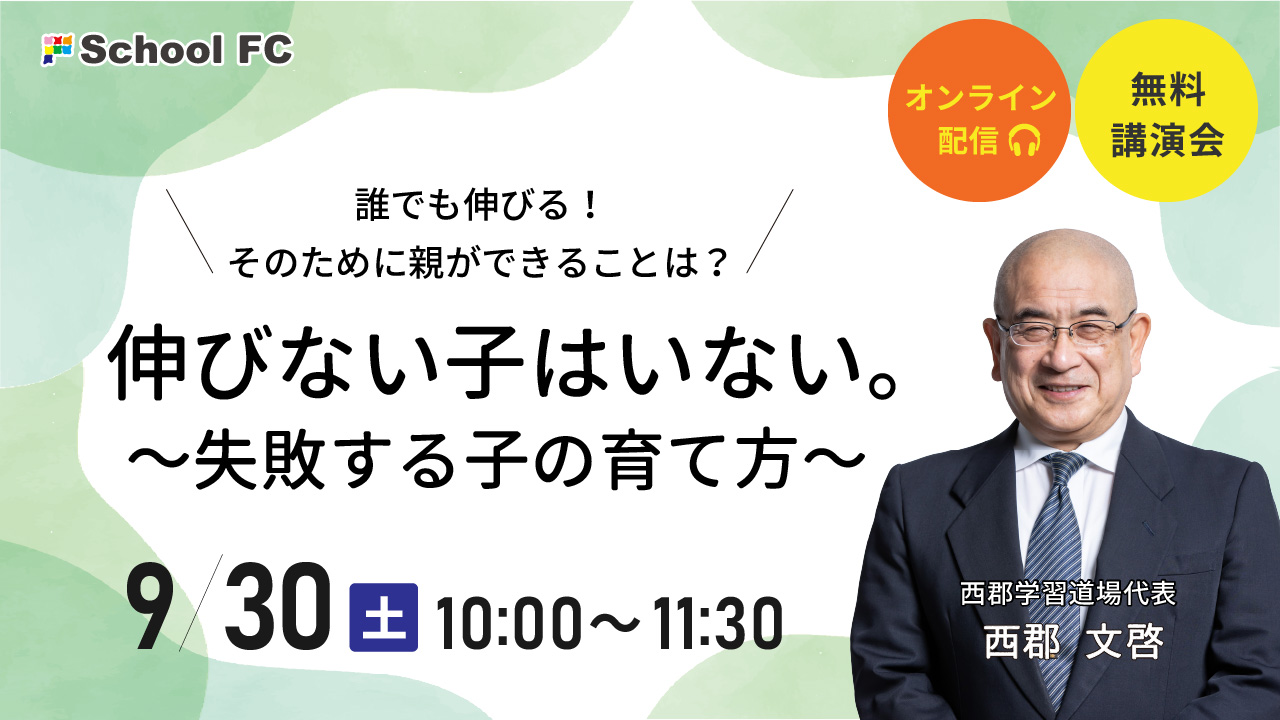 School FC

オンライン配信

無料講演会

誰でも伸びる！
そのために親ができることは？

伸びない子はいない。
〜失敗する子の育て方〜

9/30 土 10:00〜11:30

西郡学習道場代表
西郡 文啓